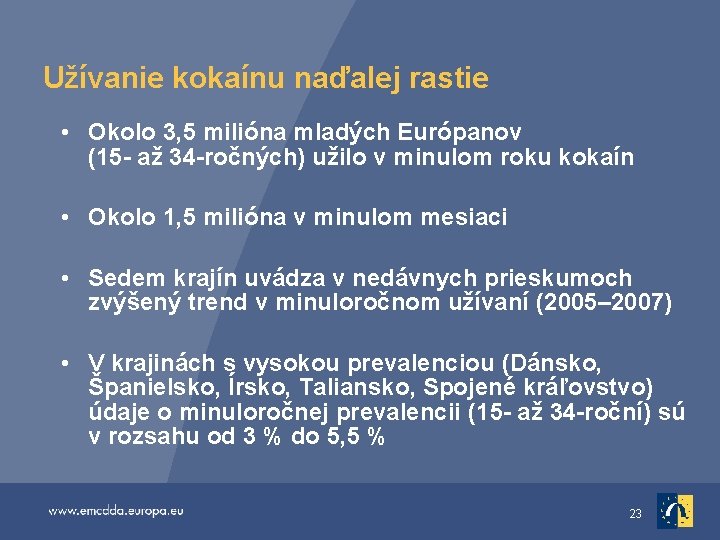 Užívanie kokaínu naďalej rastie

• Okolo 3,5 milióna mladých Európanov (15- až 34-ročných) užilo v minulom roku kokaín

• Okolo 1,5 milióna v minulom mesiaci

• Sedem krajín uvádza v nedávnych prieskumoch zvýšený trend v minuloročnom užívaní (2005–2007)

• V krajinách s vysokou prevalenciou (Dánsko, Španielsko, Írsko, Taliansko, Spojené kráľovstvo) údaje o minuloročnej prevalencii (15- až 34-roční) sú v rozsahu od 3 % do 5,5 %

www.emcdda.europa.eu

23